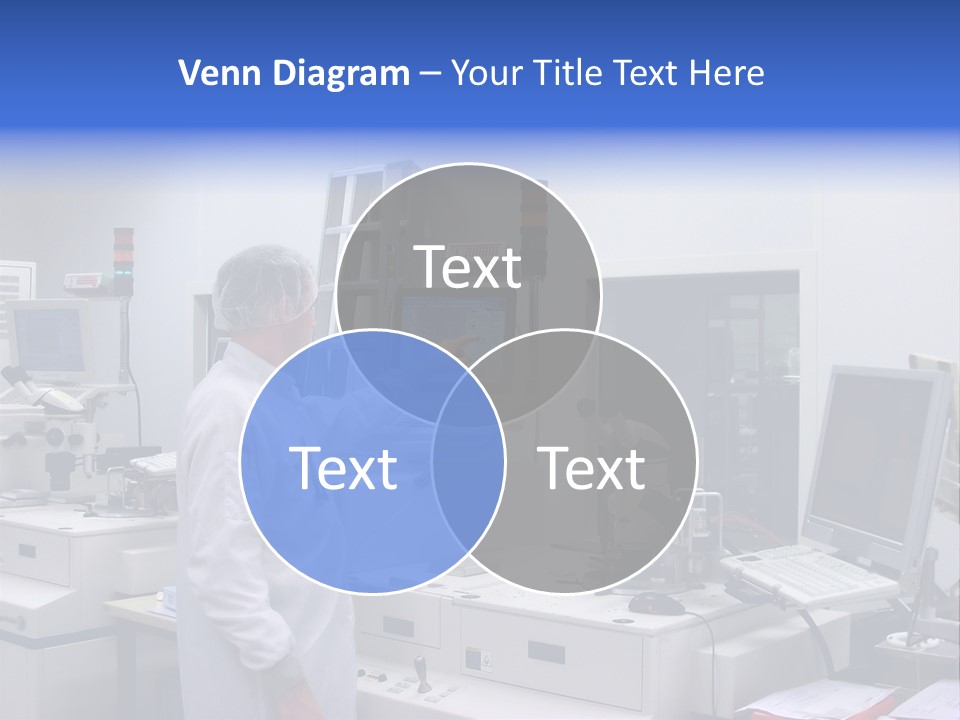 Venn Diagram – Your Title Text Here

Text

Text

Text